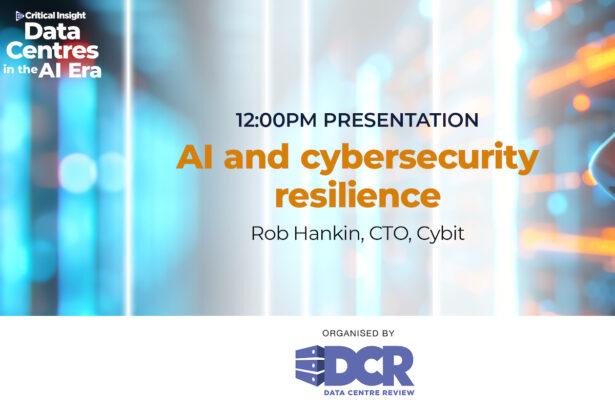 Critical Insight
Data Centres in the AI Era

12:00PM PRESENTATION

AI and cybersecurity resilience

Rob Hankin, CTO, Cybit

ORGANISED BY

DCR
DATA CENTRE REVIEW